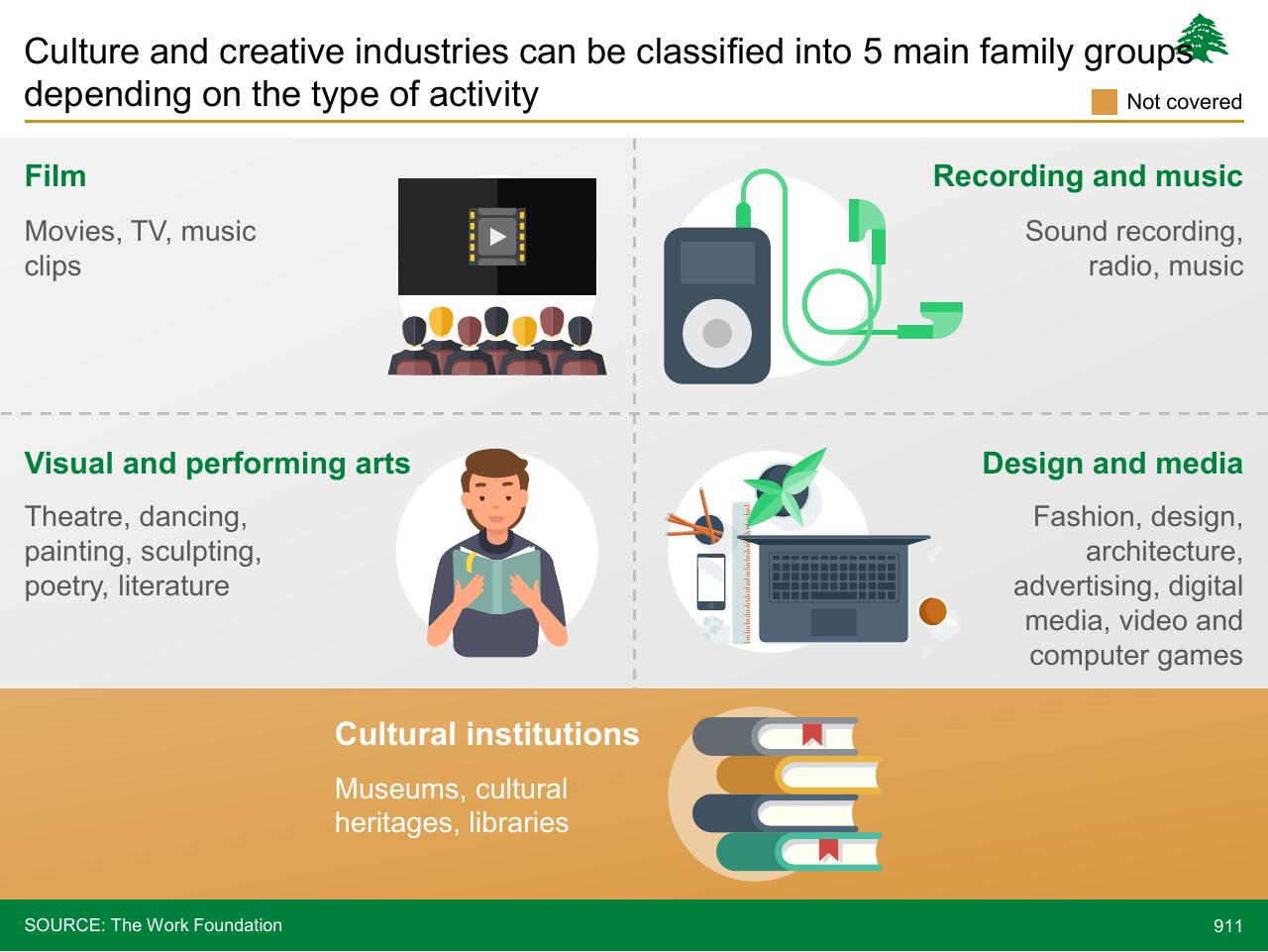 Culture and creative industries can be classified into 5 main family groups depending on the type of activity

Not covered

Film

Movies, TV, music clips

Recording and music

Sound recording, radio, music

Visual and performing arts

Theatre, dancing, painting, sculpting, poetry, literature

Design and media

Fashion, design, architecture, advertising, digital media, video and computer games

Cultural institutions

Museums, cultural heritages, libraries

SOURCE: The Work Foundation

911